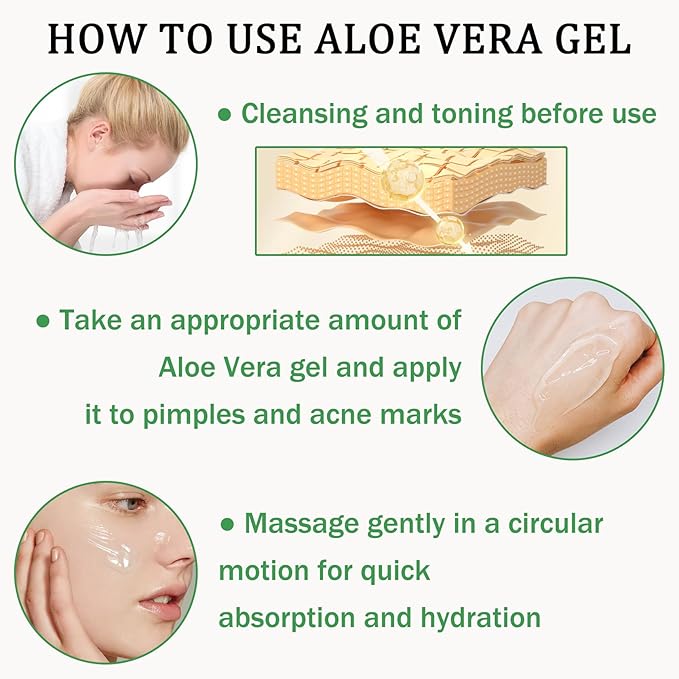 HOW TO USE ALOE VERA GEL

● Cleansing and toning before use

● Take an appropriate amount of Aloe Vera gel and apply it to pimples and acne marks

● Massage gently in a circular motion for quick absorption and hydration